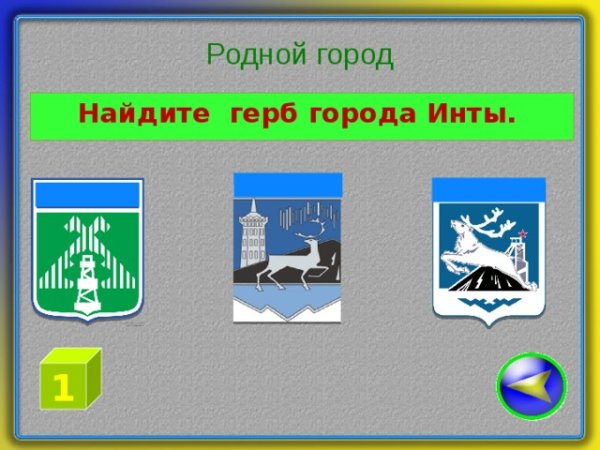 Родной город

Найдите герб города Инты.

1